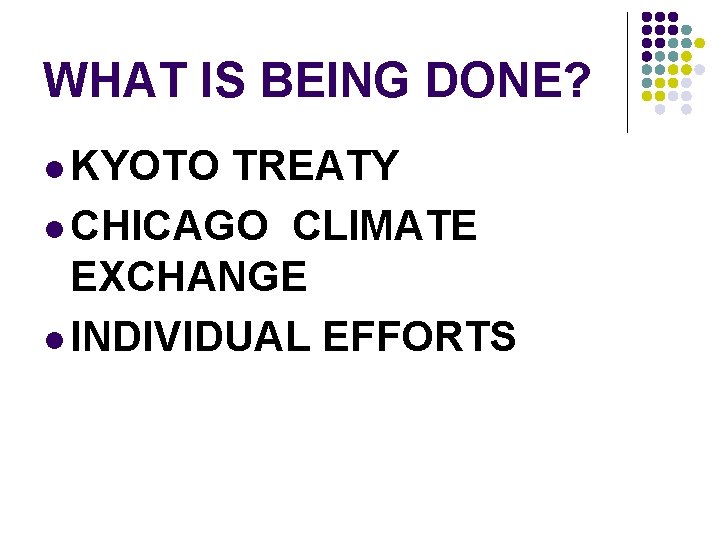 WHAT IS BEING DONE?

- KYOTO TREATY
- CHICAGO CLIMATE EXCHANGE
- INDIVIDUAL EFFORTS